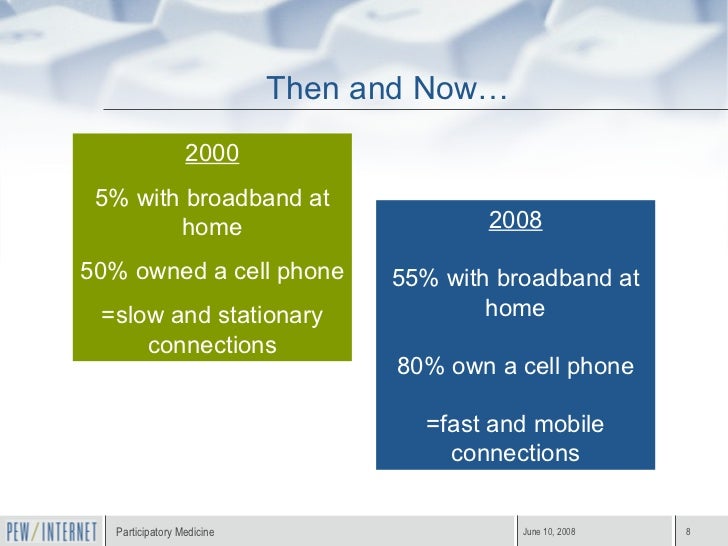 Then and Now…

2000

5% with broadband at home

50% owned a cell phone

=slow and stationary connections

2008

55% with broadband at home

80% own a cell phone

=fast and mobile connections

PEW/INTERNET

Participatory Medicine

June 10, 2008

8